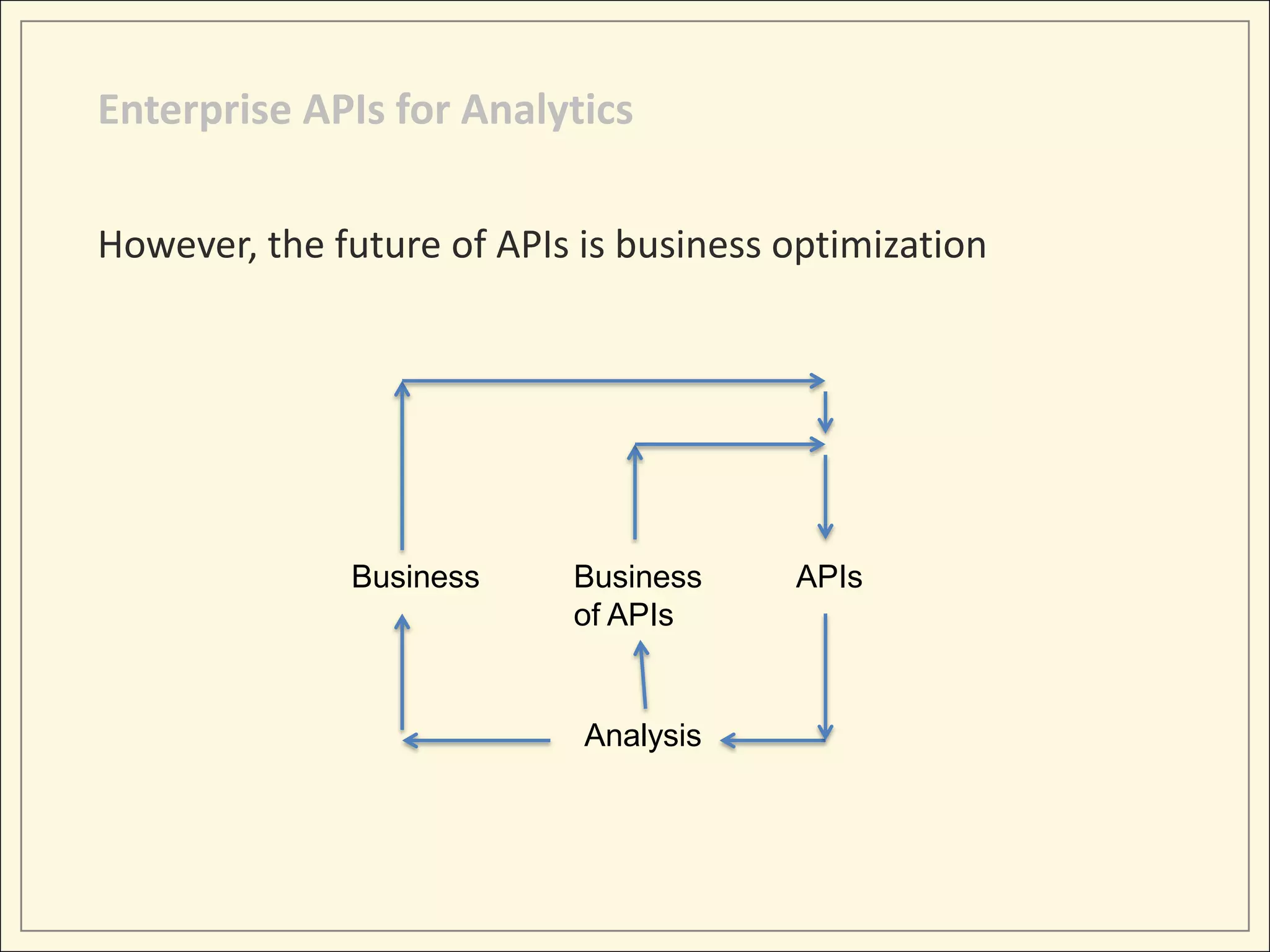 Enterprise APIs for Analytics

However, the future of APIs is business optimization

Business

Business of APIs

APIs

Analysis